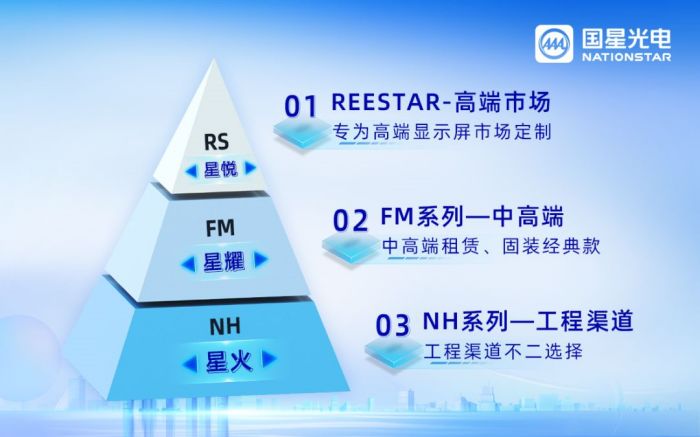 国星光电
NATIONSTAR

RS
星悦

FM
星耀

NH
星火

01 REESTAR-高端市场
专为高端显示屏市场定制

02 FM系列—中高端
中高端租赁、固装经典款

03 NH系列—工程渠道
工程渠道不二选择